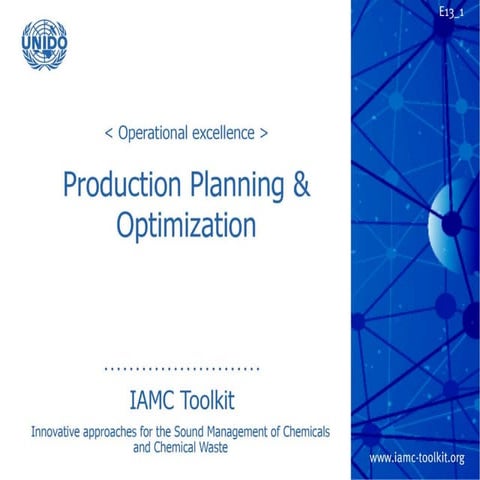 UNIDO

E13_1

< Operational excellence >

Production Planning & Optimization

IAMC Toolkit

Innovative approaches for the Sound Management of Chemicals and Chemical Waste

www.iamc-toolkit.org